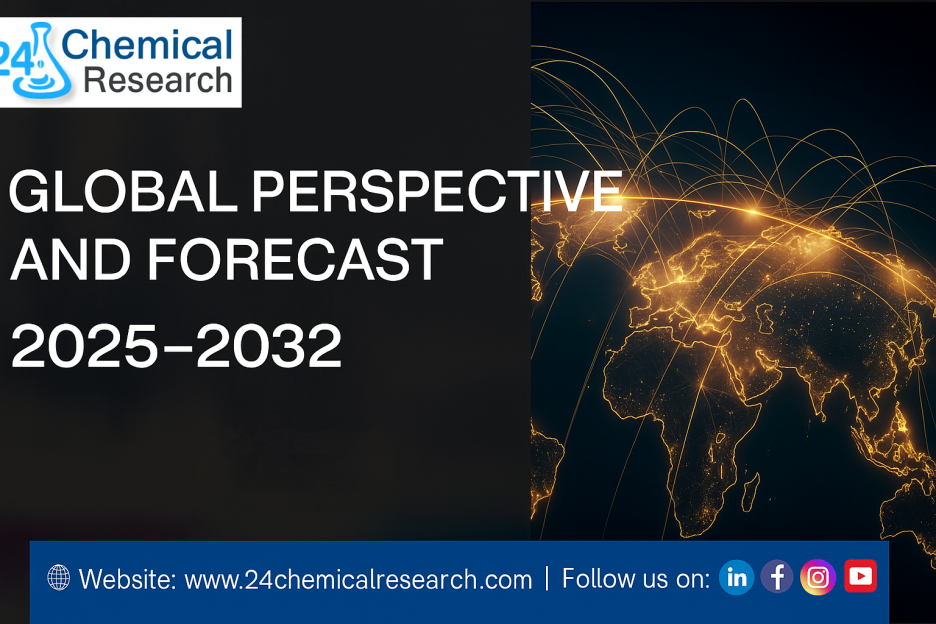 24 Chemical Research

GLOBAL PERSPECTIVE AND FORECAST

2025-2032

Website: www.24chemicalresearch.com | Follow us on: in f